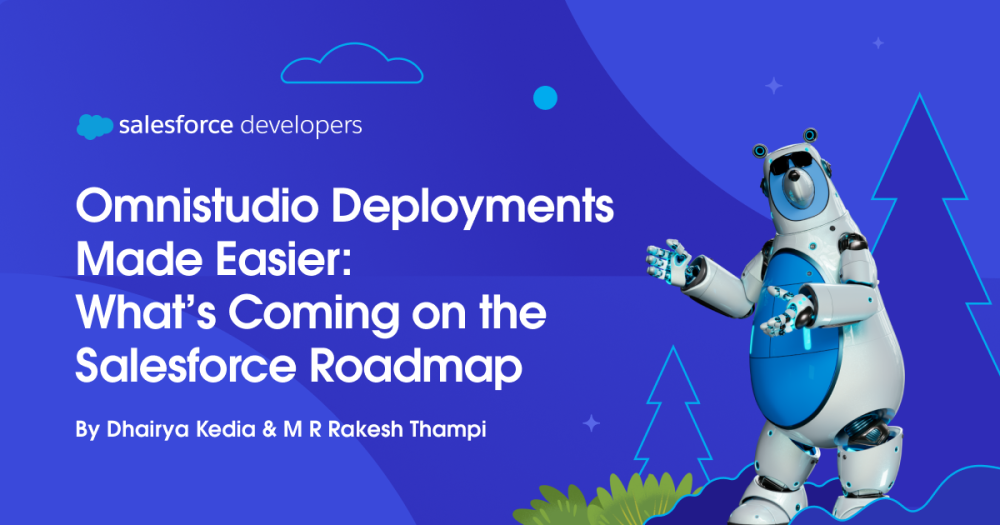 salesforce developers

Omnistudio Deployments Made Easier: What's Coming on the Salesforce Roadmap

By Dhairya Kedia & M R Rakesh Thampi